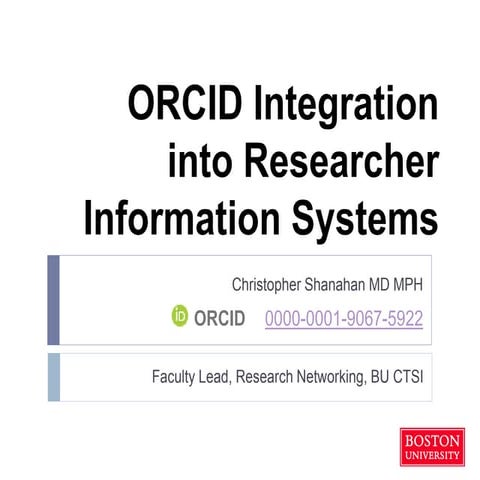 ORCID Integration into Researcher Information Systems

Christopher Shanahan MD MPH

iD ORCID 0000-0001-9067-5922

Faculty Lead, Research Networking, BU CTSI

BOSTON UNIVERSITY